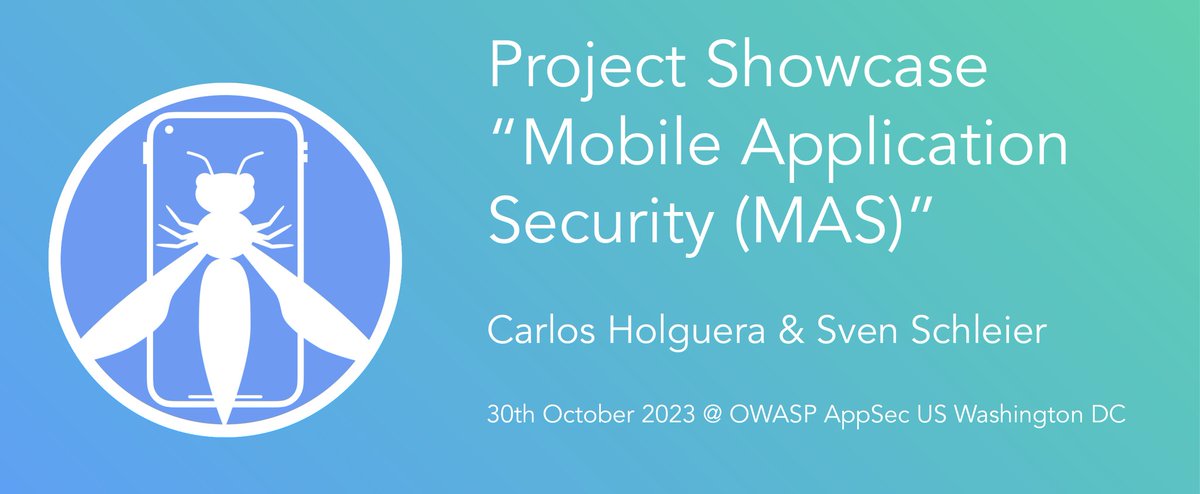 Project Showcase
“Mobile Application Security (MAS)”

Carlos Holguera & Sven Schleier

30th October 2023 @ OWASP AppSec US Washington DC